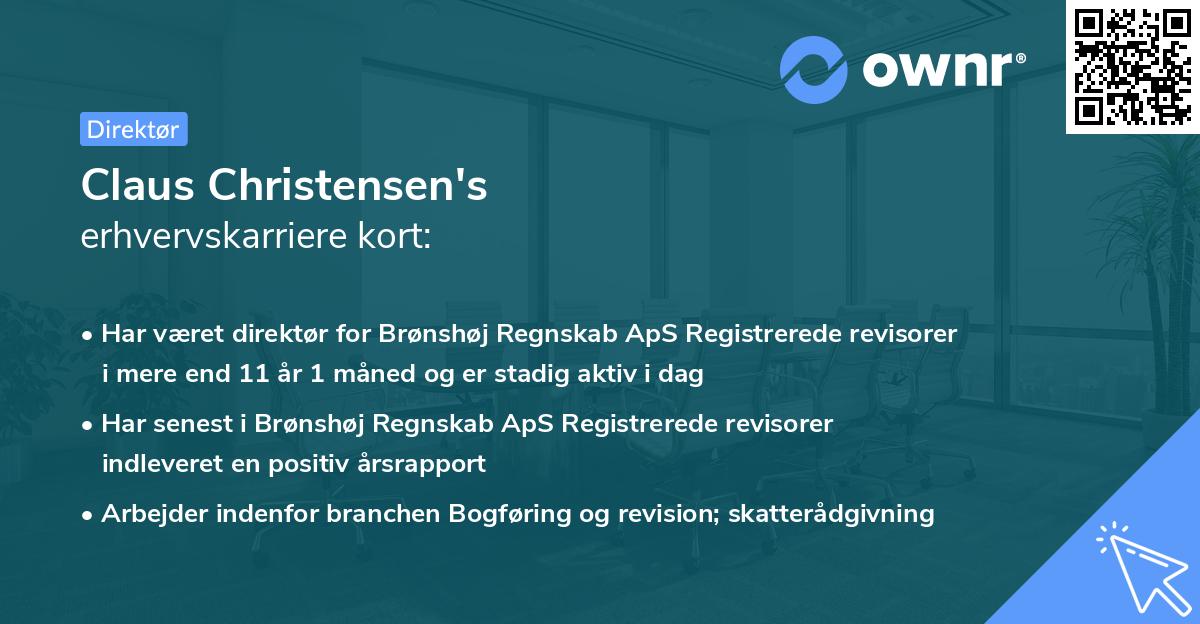 ownr®

Direktør

Claus Christensen's
erhvervskarriere kort:

• Har været direktør for Brønshøj Regnskab ApS Registrerede revisorer i mere end 11 år 1 måned og er stadig aktiv i dag

• Har senest i Brønshøj Regnskab ApS Registrerede revisorer indleveret en positiv årsrapport

• Arbejder indenfor branchen Bogføring og revision; skatterådgivning